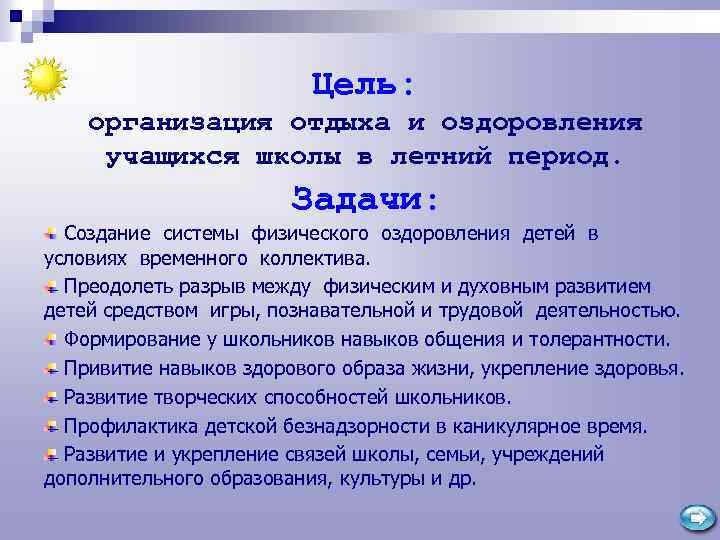 Цель:
организация отдыха и оздоровления учащихся школы в летний период.

Задачи:

Создание системы физического оздоровления детей в условиях временного коллектива.

Преодолеть разрыв между физическим и духовным развитием детей средством игры, познавательной и трудовой деятельностью.

Формирование у школьников навыков общения и толерантности.

Привитие навыков здорового образа жизни, укрепление здоровья.

Развитие творческих способностей школьников.

Профилактика детской безнадзорности в каникулярное время.

Развитие и укрепление связей школы, семьи, учреждений дополнительного образования, культуры и др.